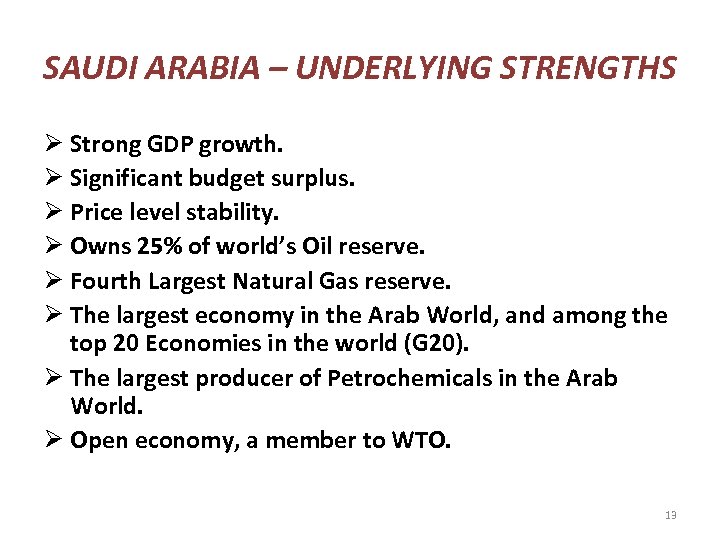 SAUDI ARABIA – UNDERLYING STRENGTHS

➢ Strong GDP growth.
➢ Significant budget surplus.
➢ Price level stability.
➢ Owns 25% of world's Oil reserve.
➢ Fourth Largest Natural Gas reserve.
➢ The largest economy in the Arab World, and among the top 20 Economies in the world (G20).
➢ The largest producer of Petrochemicals in the Arab World.
➢ Open economy, a member to WTO.

13